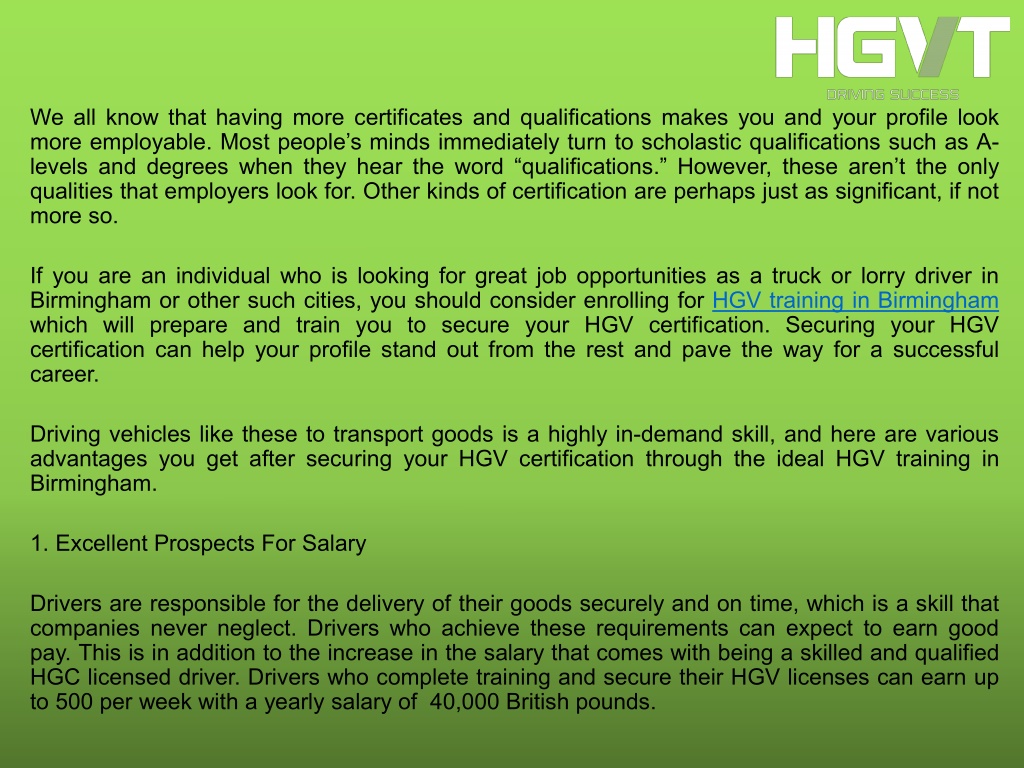 HGVT
DRIVING SUCCESS

We all know that having more certificates and qualifications makes you and your profile look more employable. Most people's minds immediately turn to scholastic qualifications such as A-levels and degrees when they hear the word "qualifications." However, these aren't the only qualities that employers look for. Other kinds of certification are perhaps just as significant, if not more so.

If you are an individual who is looking for great job opportunities as a truck or lorry driver in Birmingham or other such cities, you should consider enrolling for HGV training in Birmingham which will prepare and train you to secure your HGV certification. Securing your HGV certification can help your profile stand out from the rest and pave the way for a successful career.

Driving vehicles like these to transport goods is a highly in-demand skill, and here are various advantages you get after securing your HGV certification through the ideal HGV training in Birmingham.

1. Excellent Prospects For Salary

Drivers are responsible for the delivery of their goods securely and on time, which is a skill that companies never neglect. Drivers who achieve these requirements can expect to earn good pay. This is in addition to the increase in the salary that comes with being a skilled and qualified HGC licensed driver. Drivers who complete training and secure their HGV licenses can earn up to 500 per week with a yearly salary of 40,000 British pounds.